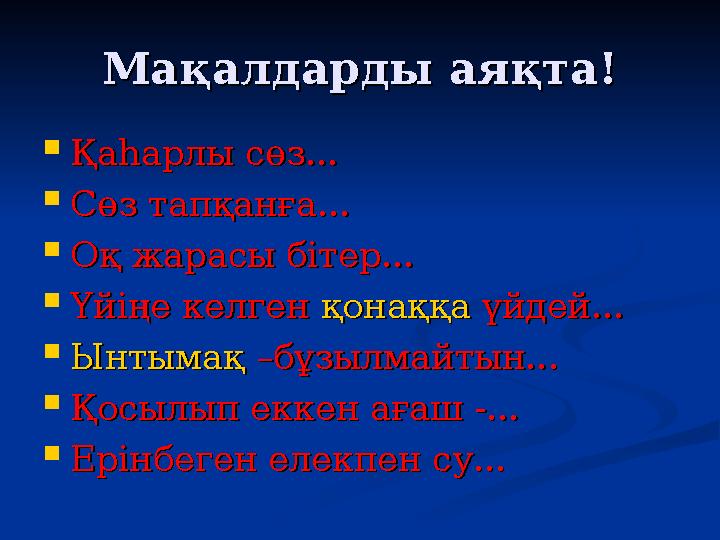 Мақалдарды аяқта!

Қаһарлы сөз...
Сөз тапқанға...
Оқ жарасы бітер...
Үйіңе келген қонаққа үйдей...
Ынтымақ –бұзылмайтын...
Қосылып еккен ағаш -...
Ерінбеген елекпен су...